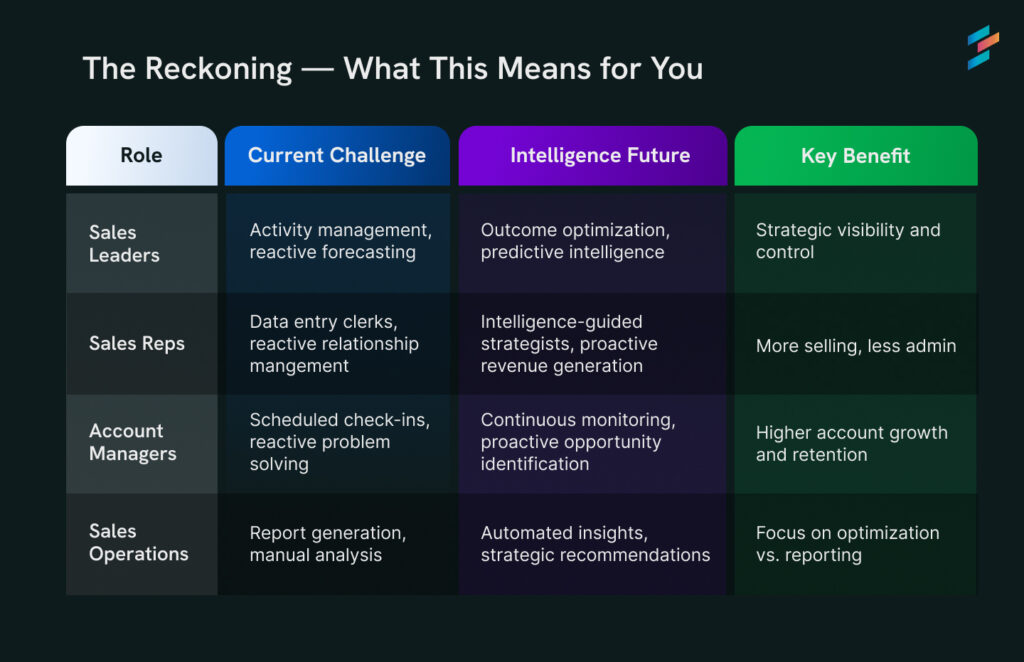 The Reckoning — What This Means for You

| Role | Current Challenge | Intelligence Future | Key Benefit |
|---|---|---|---|
| Sales Leaders | Activity management, reactive forecasting | Outcome optimization, predictive intelligence | Strategic visibility and control |
| Sales Reps | Data entry clerks, reactive relationship mangement | Intelligence-guided strategists, proactive revenue generation | More selling, less admin |
| Account Managers | Scheduled check-ins, reactive problem solving | Continuous monitoring, proactive opportunity identification | Higher account growth and retention |
| Sales Operations | Report generation, manual analysis | Automated insights, strategic recommendations | Focus on optimization vs. reporting |